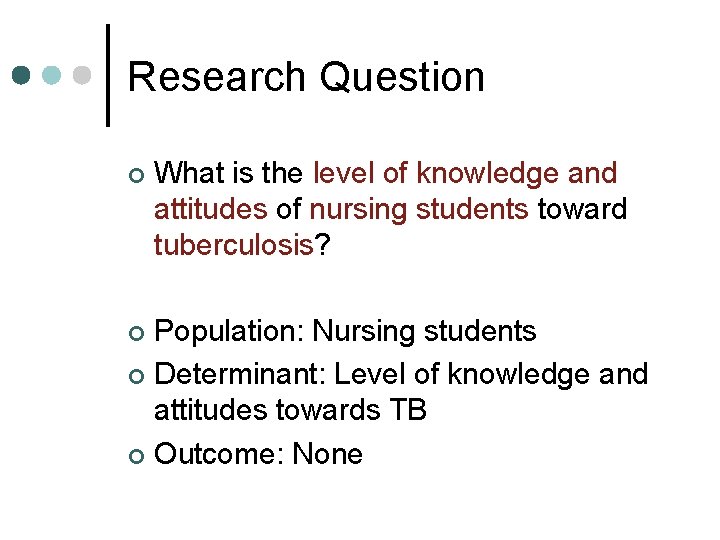 Research Question

What is the level of knowledge and attitudes of nursing students toward tuberculosis?

Population: Nursing students

Determinant: Level of knowledge and attitudes towards TB

Outcome: None